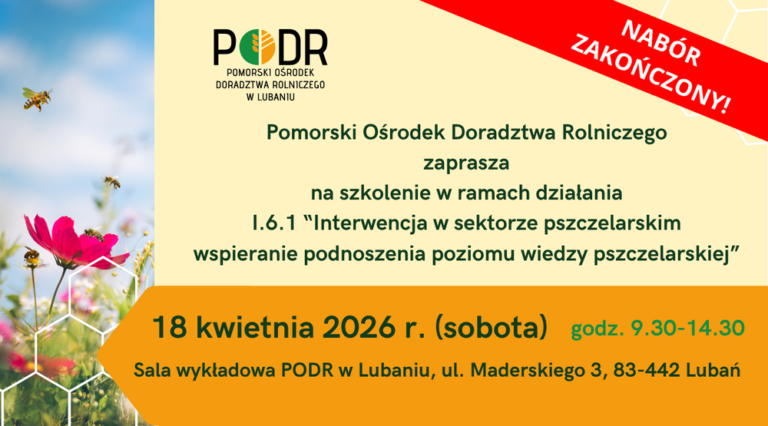 PODR
POMORSKI OŚRODEK DORADZTWA ROLNICZEGO W LUBANIU

NABÓR ZAKOŃCZONY!

Pomorski Ośrodek Doradztwa Rolniczego
zaprasza
na szkolenie w ramach działania
I.6.1 "Interwencja w sektorze pszczelarskim wspieranie podnoszenia poziomu wiedzy pszczelarskiej"

18 kwietnia 2026 r. (sobota) godz. 9.30-14.30

Sala wykładowa PODR w Lubaniu, ul. Maderskiego 3, 83-442 Lubań